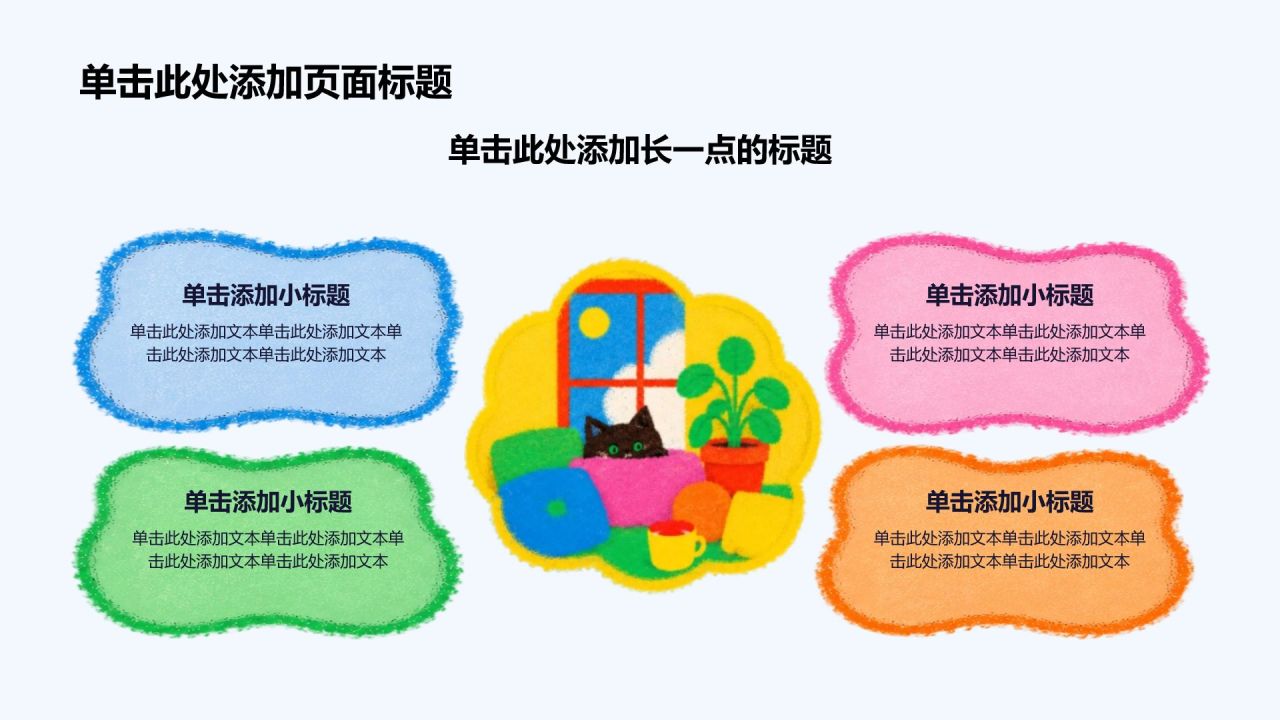 单击此处添加页面标题

单击此处添加长一点的标题

单击添加小标题
单击此处添加文本单击此处添加文本单击此处添加文本单击此处添加文本

单击添加小标题
单击此处添加文本单击此处添加文本单击此处添加文本单击此处添加文本

单击添加小标题
单击此处添加文本单击此处添加文本单击此处添加文本单击此处添加文本

单击添加小标题
单击此处添加文本单击此处添加文本单击此处添加文本单击此处添加文本